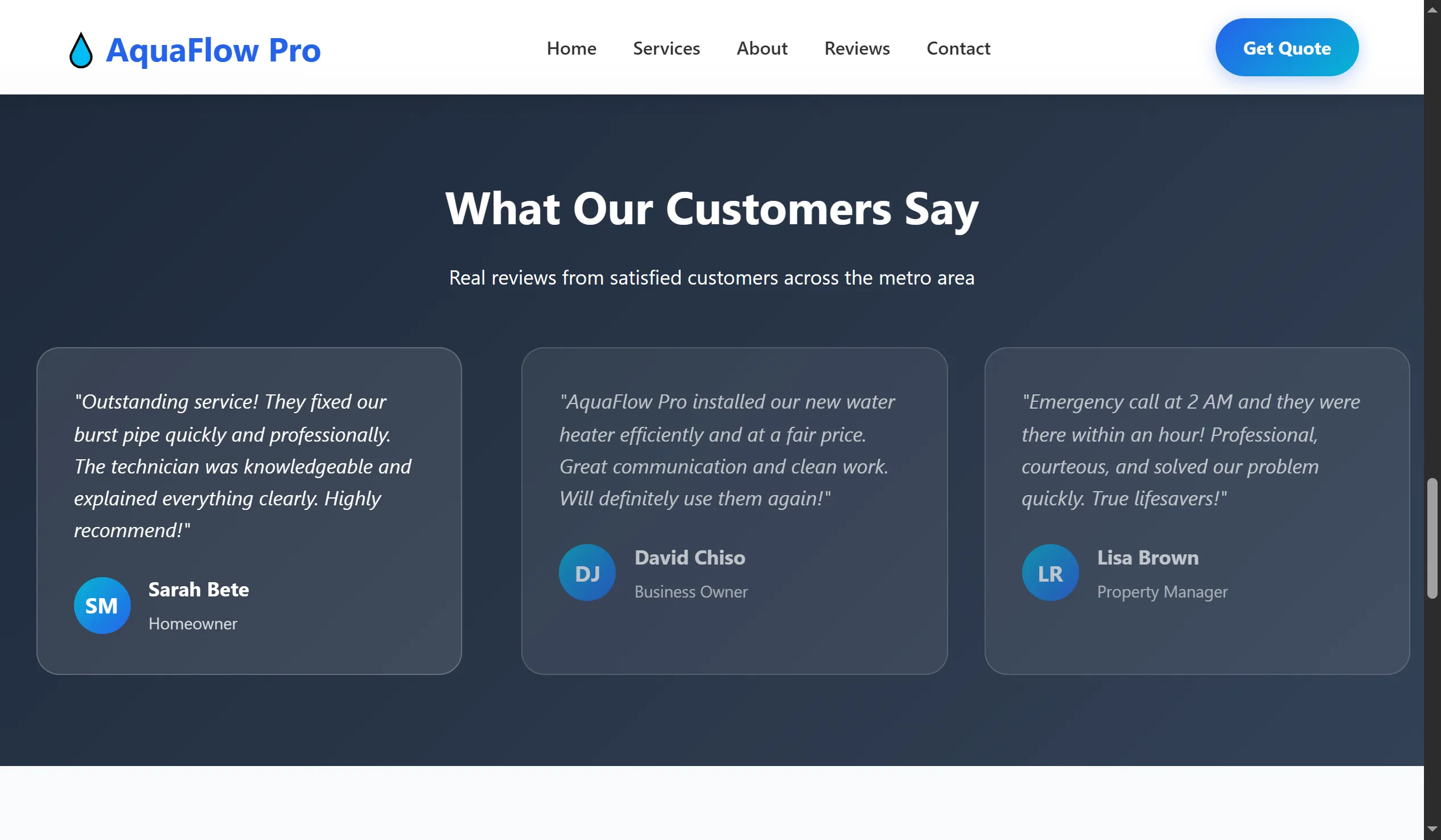 AquaFlow Pro

Home Services About Reviews Contact

Get Quote

What Our Customers Say

Real reviews from satisfied customers across the metro area

"Outstanding service! They fixed our burst pipe quickly and professionally. The technician was knowledgeable and explained everything clearly. Highly recommend!"

SM
Sarah Bete
Homeowner

"AquaFlow Pro installed our new water heater efficiently and at a fair price. Great communication and clean work. Will definitely use them again!"

DJ
David Chiso
Business Owner

"Emergency call at 2 AM and they were there within an hour! Professional, courteous, and solved our problem quickly. True lifesavers!"

LR
Lisa Brown
Property Manager